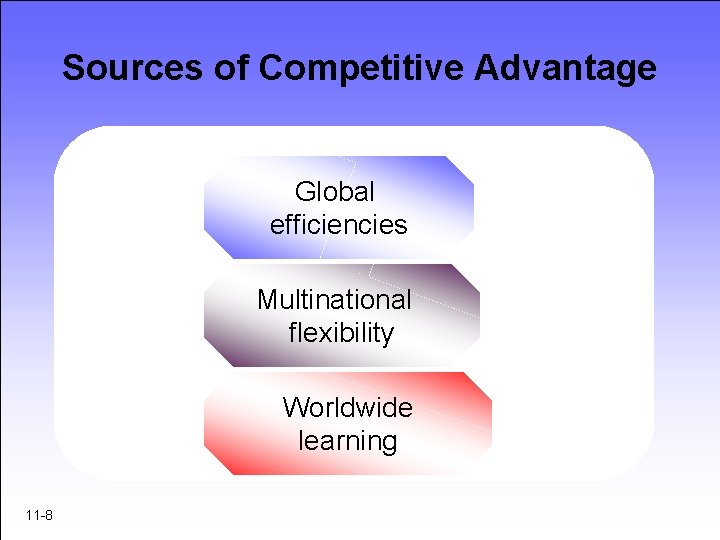 Sources of Competitive Advantage

Global efficiencies

Multinational flexibility

Worldwide learning

11-8